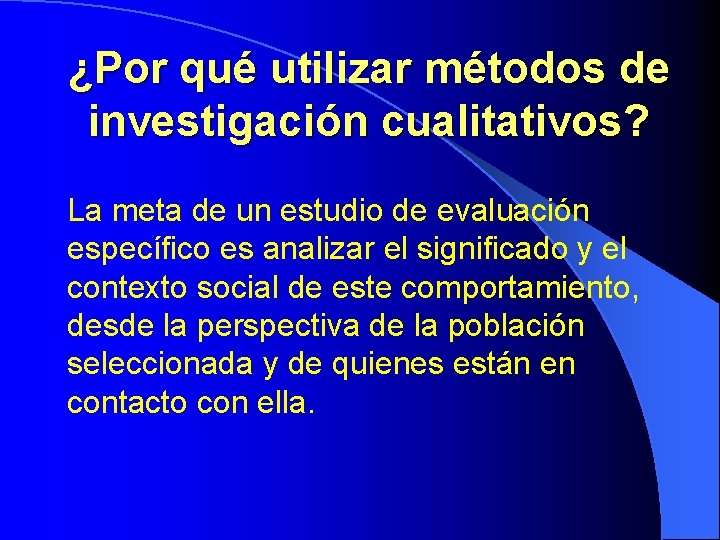 ¿Por qué utilizar métodos de investigación cualitativos?

La meta de un estudio de evaluación específico es analizar el significado y el contexto social de este comportamiento, desde la perspectiva de la población seleccionada y de quienes están en contacto con ella.